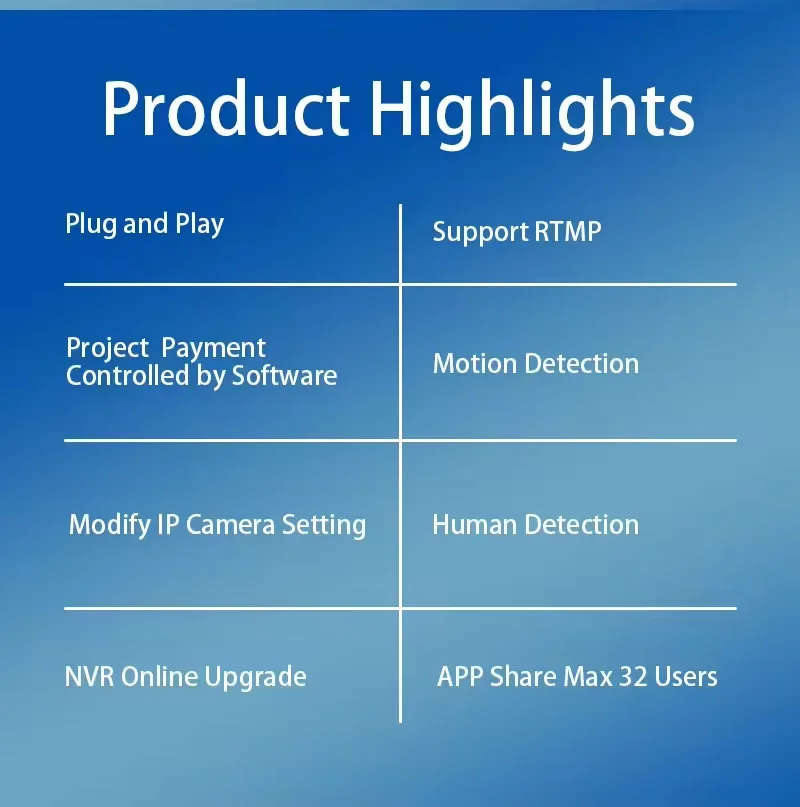 Product Highlights

| Plug and Play | Support RTMP |
|---|---|
| Project Payment Controlled by Software | Motion Detection |
| Modify IP Camera Setting | Human Detection |
| NVR Online Upgrade | APP Share Max 32 Users |